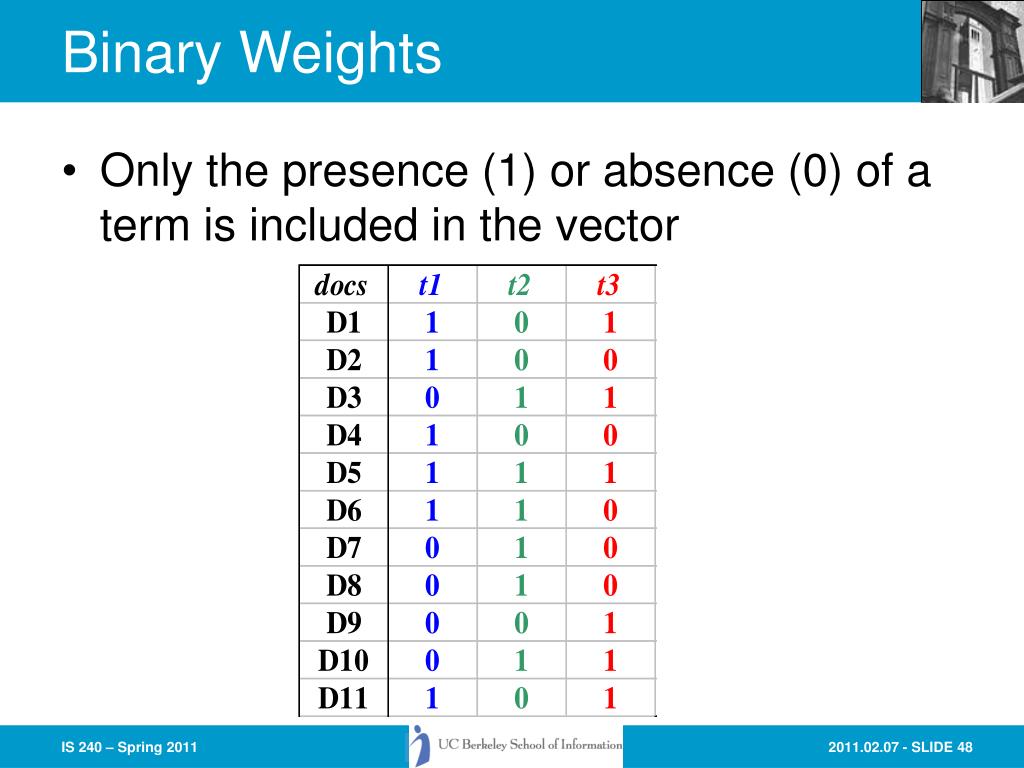 Binary Weights

• Only the presence (1) or absence (0) of a term is included in the vector

| docs | t1 | t2 | t3 |
|---|---|---|---|
| D1 | 1 | 0 | 1 |
| D2 | 1 | 0 | 0 |
| D3 | 0 | 1 | 1 |
| D4 | 1 | 0 | 0 |
| D5 | 1 | 1 | 1 |
| D6 | 1 | 1 | 0 |
| D7 | 0 | 1 | 0 |
| D8 | 0 | 1 | 0 |
| D9 | 0 | 0 | 1 |
| D10 | 0 | 1 | 1 |
| D11 | 1 | 0 | 1 |

IS 240 – Spring 2011

UC Berkeley School of Information

2011.02.07 - SLIDE 48